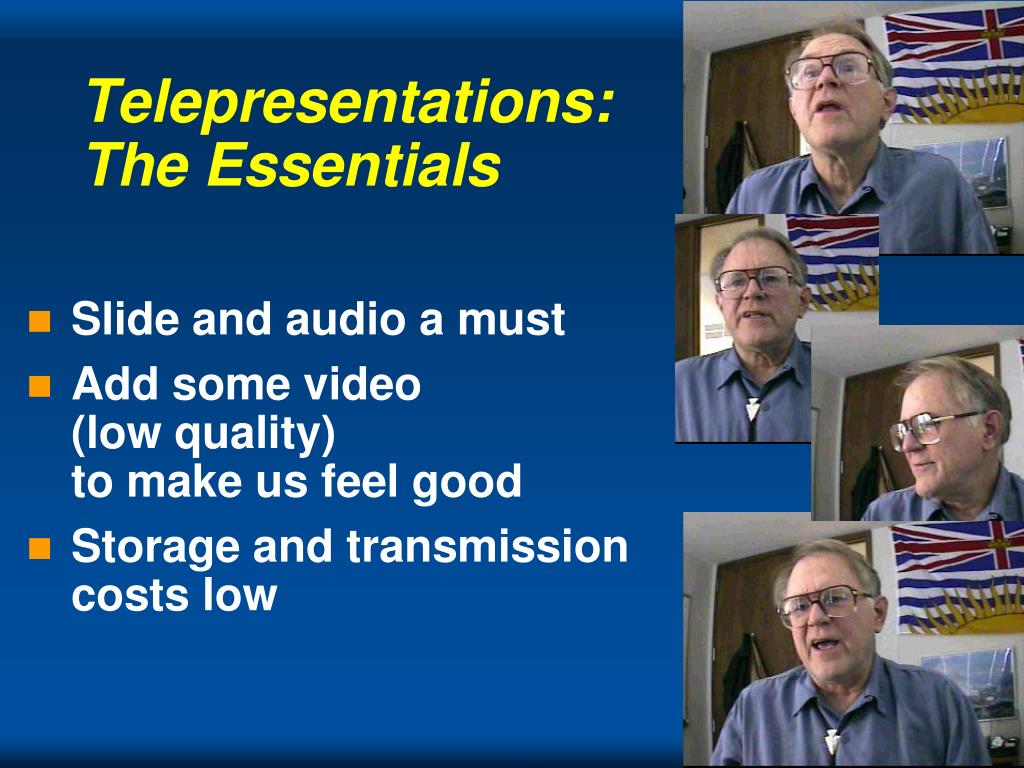 Telepresentations:
The Essentials

- Slide and audio a must
- Add some video (low quality) to make us feel good
- Storage and transmission costs low